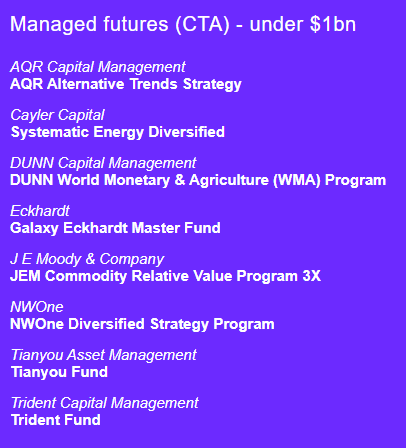 Managed futures (CTA) - under \$1bn

AQR Capital Management
AQR Alternative Trends Strategy

Cayler Capital
Systematic Energy Diversified

DUNN Capital Management
DUNN World Monetary & Agriculture (WMA) Program

Eckhardt
Galaxy Eckhardt Master Fund

J E Moody & Company
JEM Commodity Relative Value Program 3X

NWOne
NWOne Diversified Strategy Program

Tianyou Asset Management
Tianyou Fund

Trident Capital Management
Trident Fund